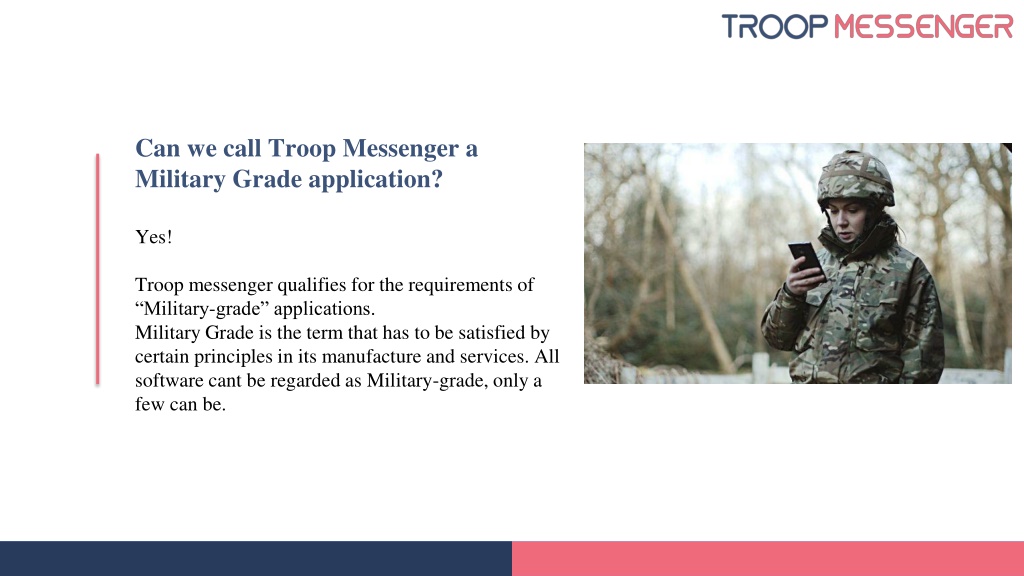 TROOP MESSENGER

Can we call Troop Messenger a Military Grade application?

Yes!

Troop messenger qualifies for the requirements of “Military-grade” applications.
Military Grade is the term that has to be satisfied by certain principles in its manufacture and services. All software cant be regarded as Military-grade, only a few can be.